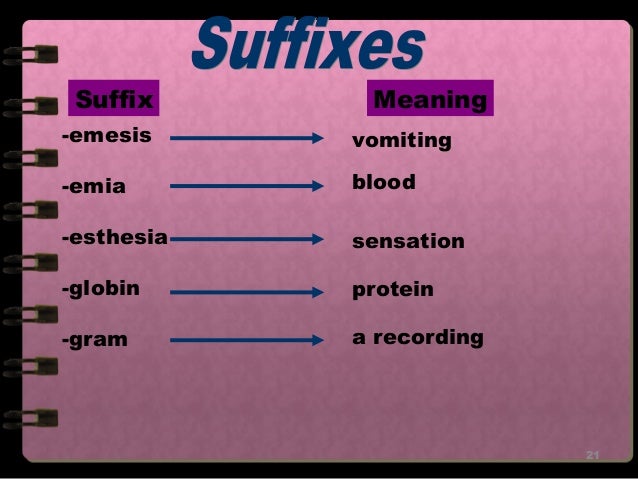 Suffixes

| Suffix | Meaning |
|---|---|
| -emesis | vomiting |
| -emia | blood |
| -esthesia | sensation |
| -globin | protein |
| -gram | a recording |

21